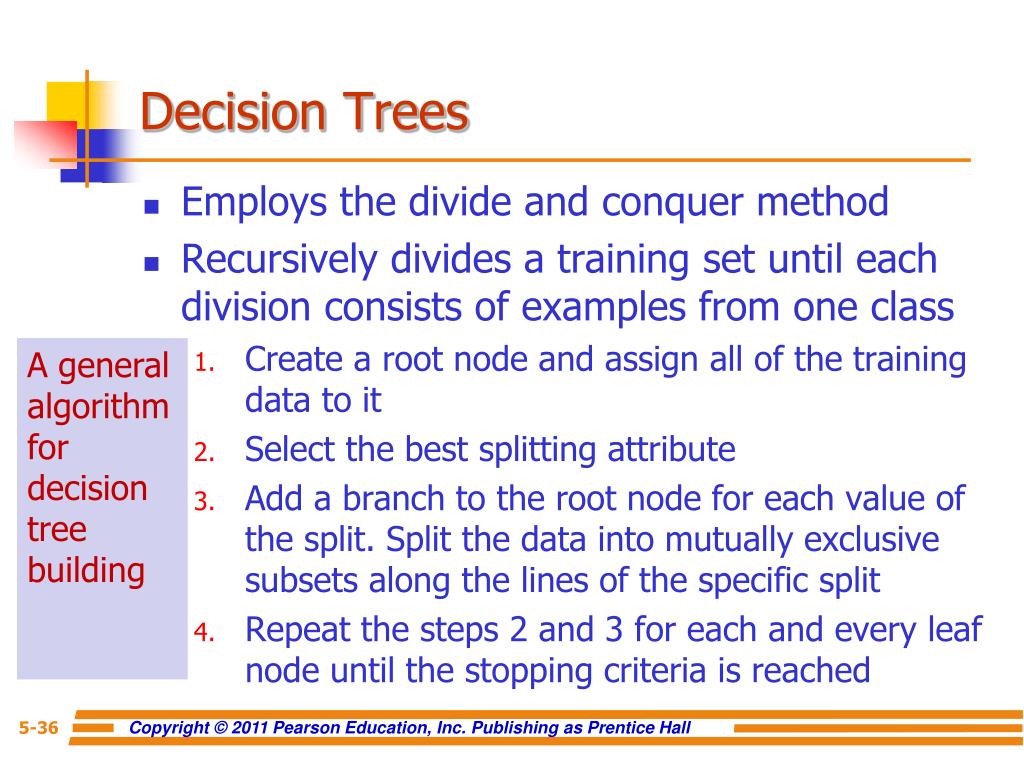 Decision Trees

- Employs the divide and conquer method
- Recursively divides a training set until each division consists of examples from one class

A general algorithm for decision tree building

1. Create a root node and assign all of the training data to it
2. Select the best splitting attribute
3. Add a branch to the root node for each value of the split. Split the data into mutually exclusive subsets along the lines of the specific split
4. Repeat the steps 2 and 3 for each and every leaf node until the stopping criteria is reached

5-36 Copyright © 2011 Pearson Education, Inc. Publishing as Prentice Hall